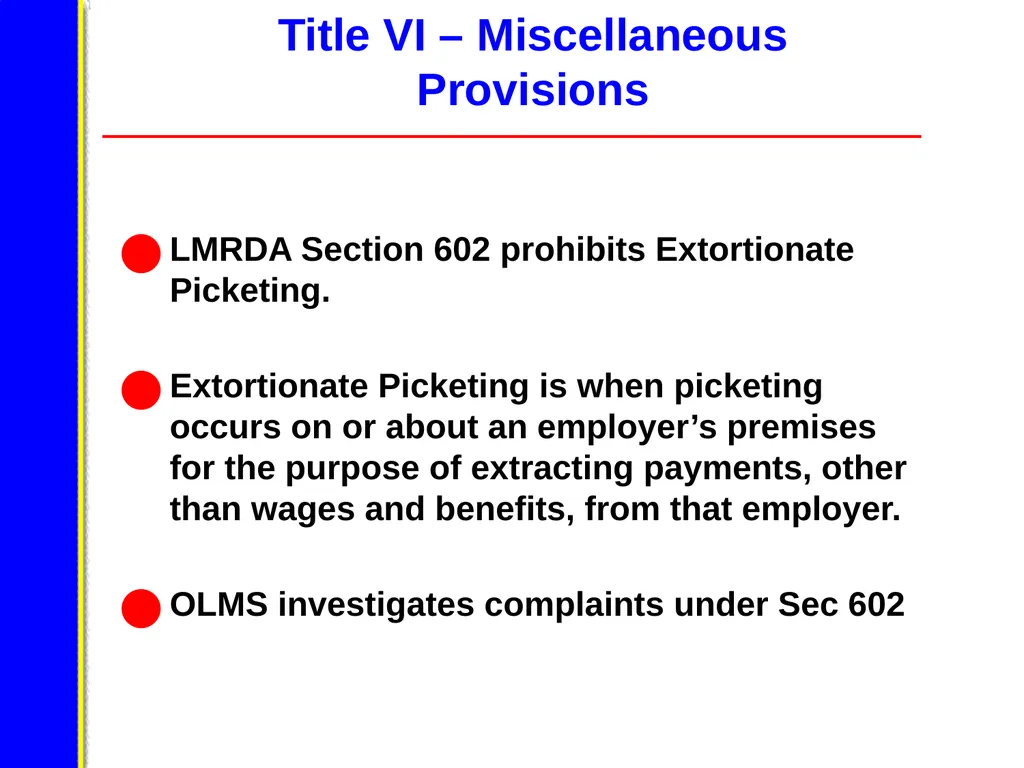 Title VI – Miscellaneous Provisions

LMRDA Section 602 prohibits Extortionate Picketing.

Extortionate Picketing is when picketing occurs on or about an employer’s premises for the purpose of extracting payments, other than wages and benefits, from that employer.

OLMS investigates complaints under Sec 602